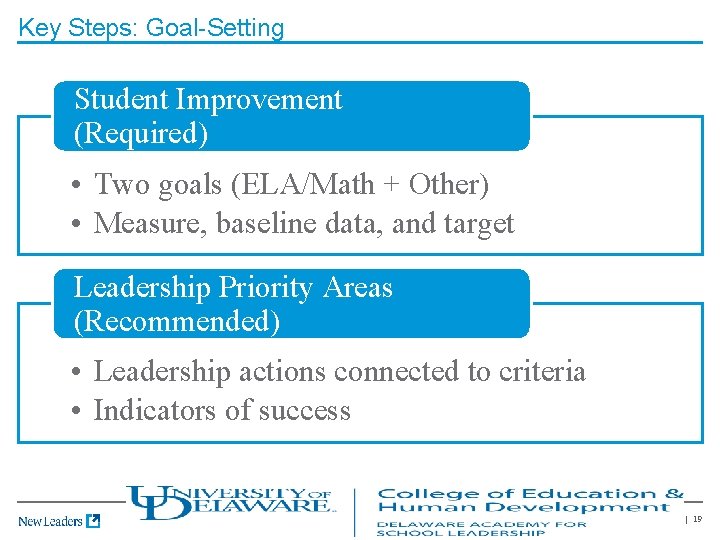 Key Steps: Goal-Setting

Student Improvement (Required)

• Two goals (ELA/Math + Other)
• Measure, baseline data, and target

Leadership Priority Areas (Recommended)

• Leadership actions connected to criteria
• Indicators of success

New Leaders

UNIVERSITY OF DELAWARE

College of Education & Human Development

DELAWARE ACADEMY FOR SCHOOL LEADERSHIP

| 19